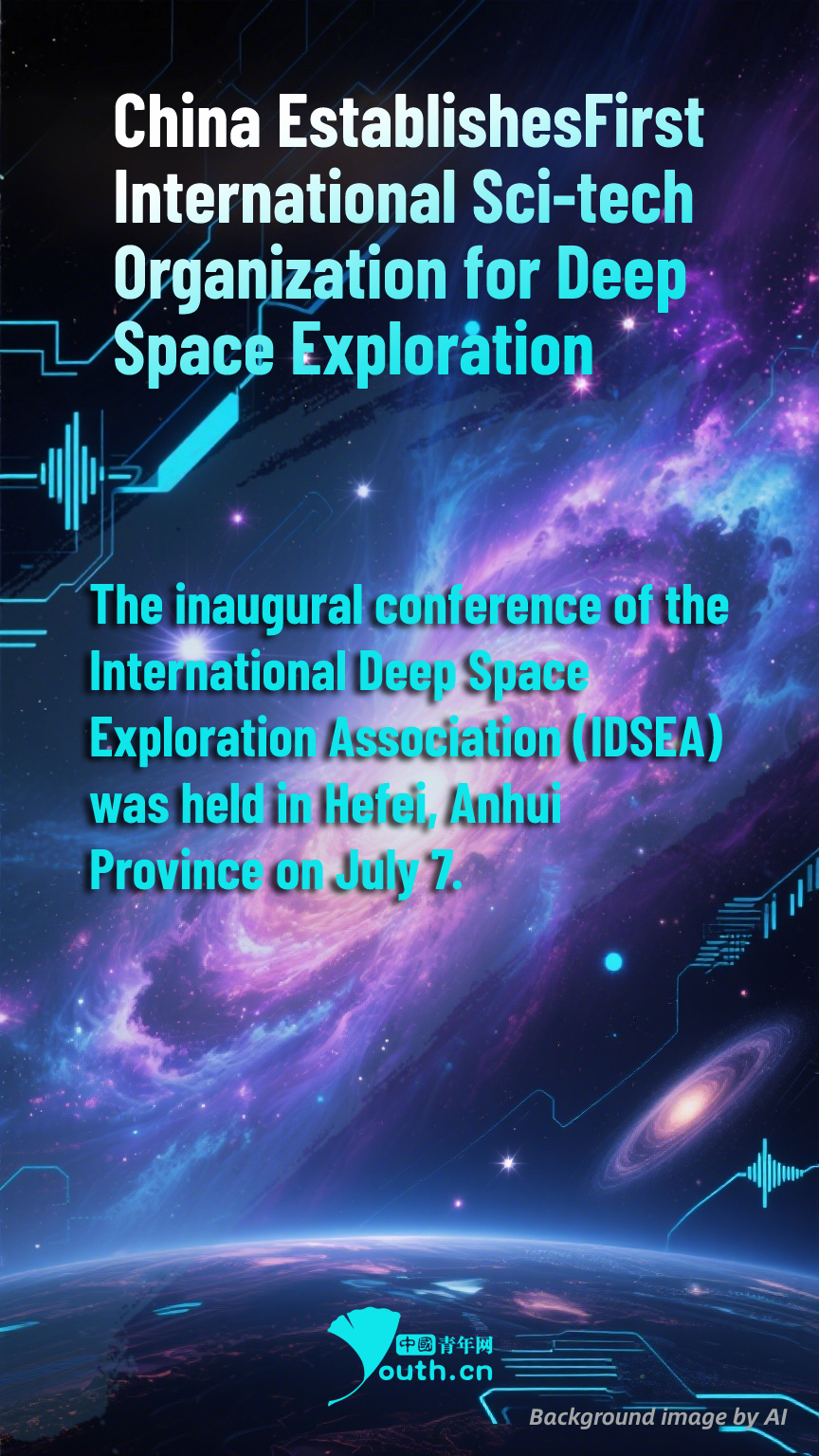 China EstablishesFirst International Sci-tech Organization for Deep Space Exploration

The inaugural conference of the International Deep Space Exploration Association (IDSEA) was held in Hefei, Anhui Province on July 7.

中國青年网
Youth.cn

Background image by AI